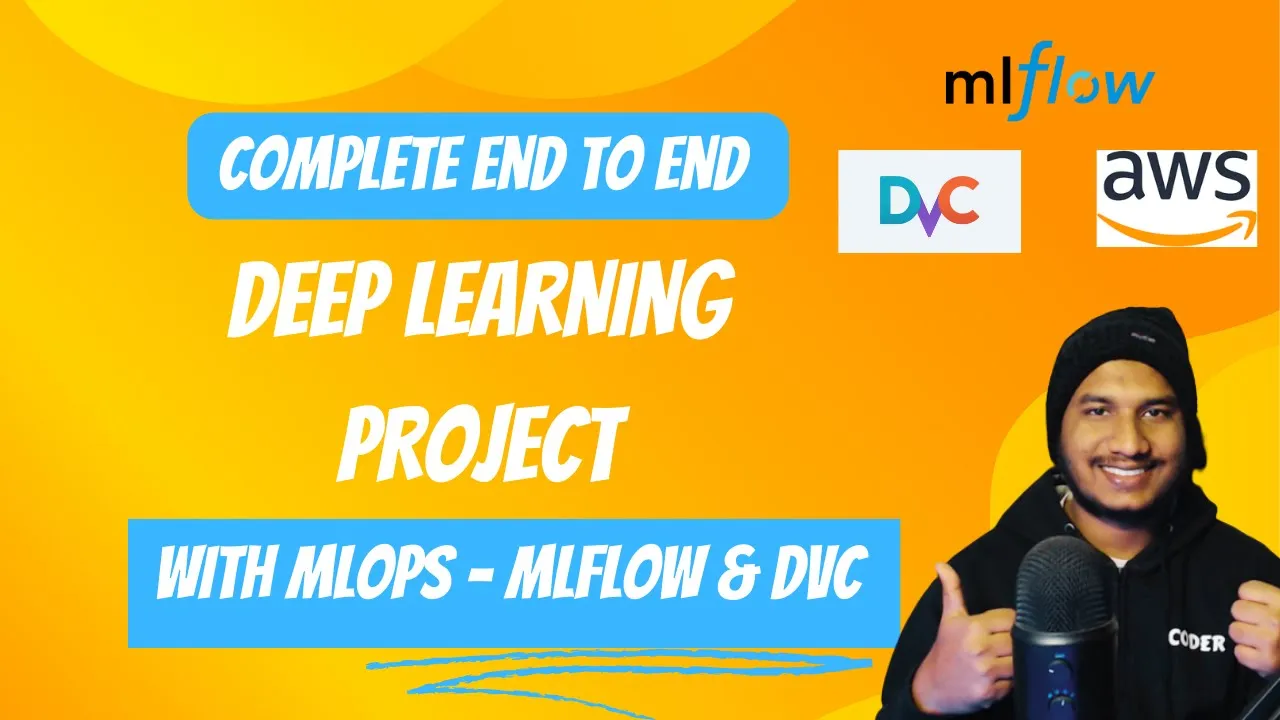 COMPLETE END TO END

DEEP LEARNING PROJECT

WITH MLOPS - MLFLOW & DVC

mlflow

DVC

aws

CODER